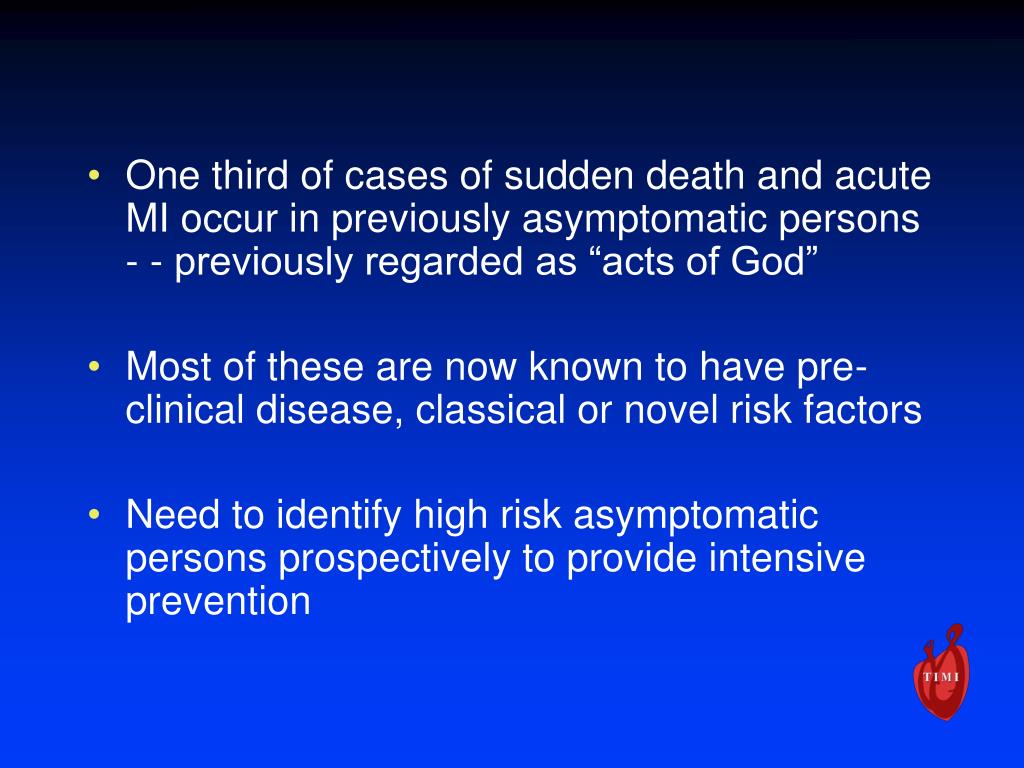 • One third of cases of sudden death and acute MI occur in previously asymptomatic persons - - previously regarded as “acts of God”

• Most of these are now known to have pre-clinical disease, classical or novel risk factors

• Need to identify high risk asymptomatic persons prospectively to provide intensive prevention

TIMI